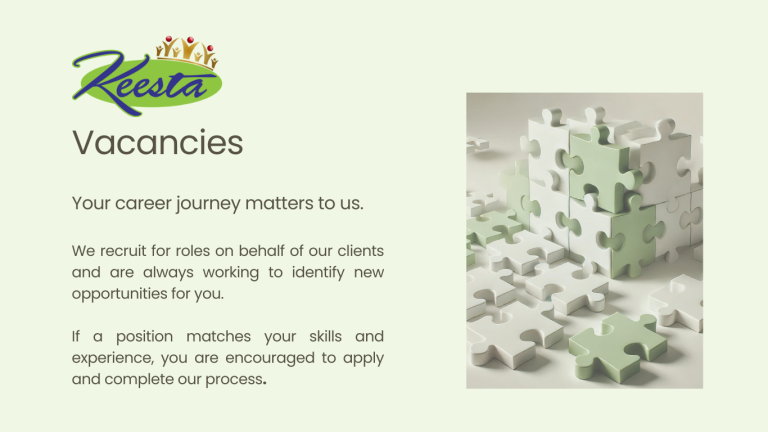 Keesta

Vacancies

Your career journey matters to us.

We recruit for roles on behalf of our clients and are always working to identify new opportunities for you.

If a position matches your skills and experience, you are encouraged to apply and complete our process.